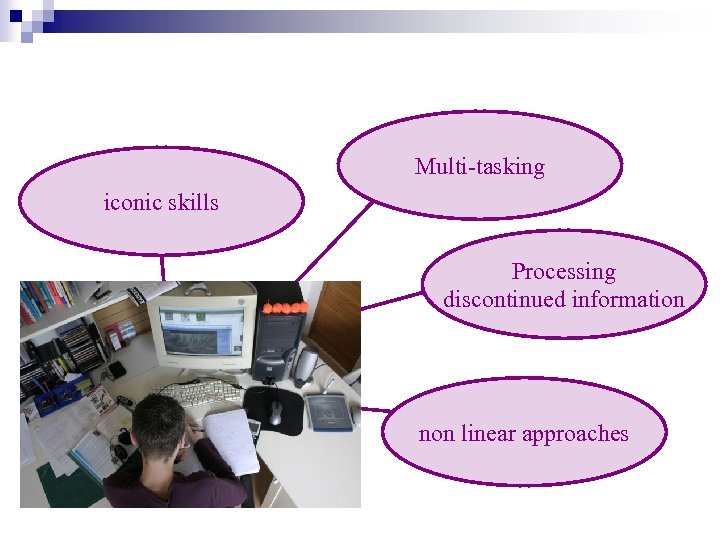 iconic skills

Multi-tasking

Processing discontinued information

non linear approaches